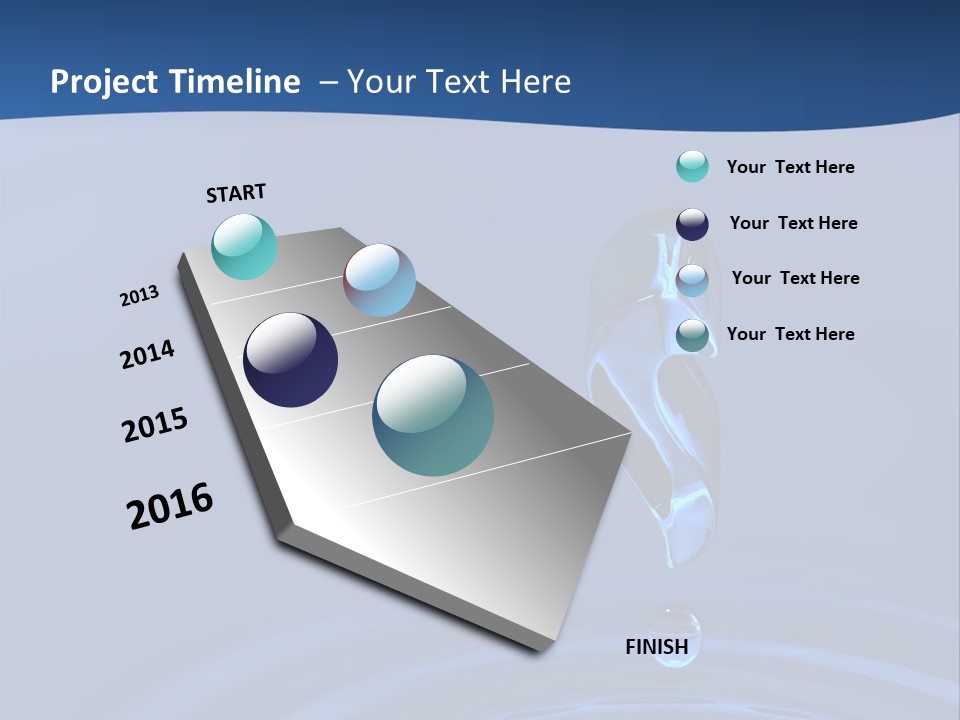 Project Timeline – Your Text Here

START

2013

2014

2015

2016

Your Text Here

Your Text Here

Your Text Here

Your Text Here

FINISH